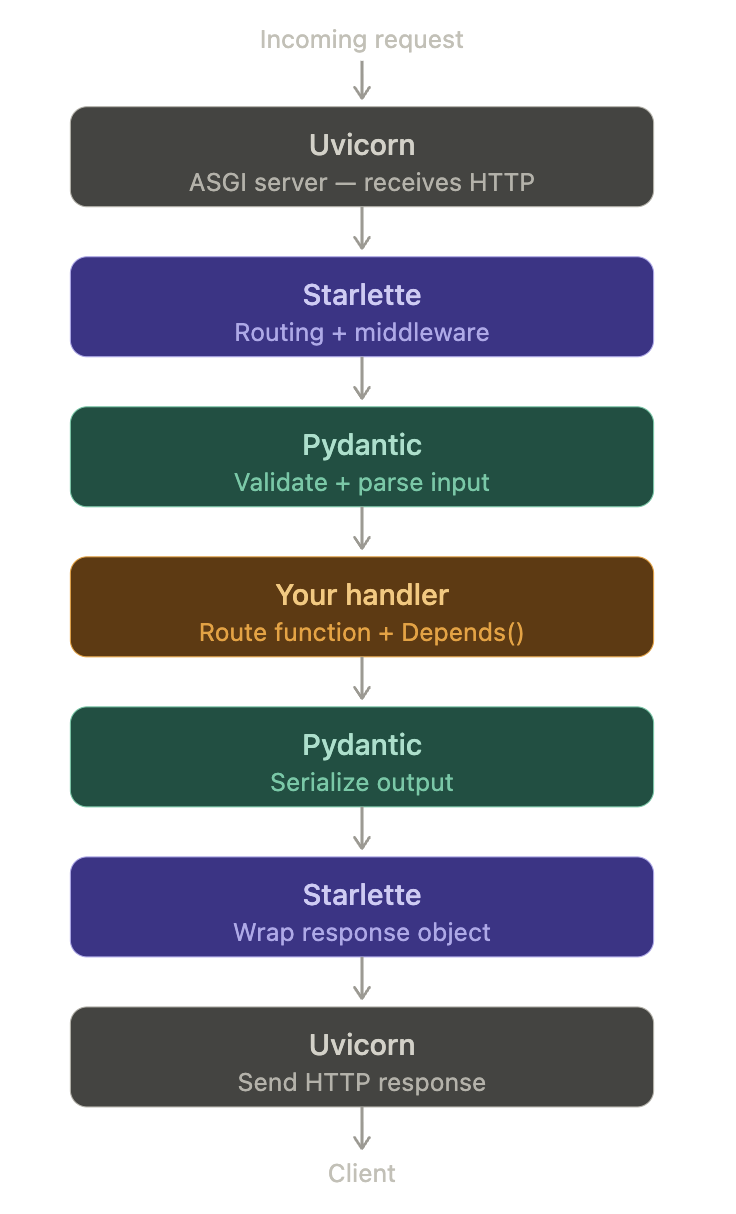 Incoming request

Uvicorn
ASGI server — receives HTTP

Starlette
Routing + middleware

Pydantic
Validate + parse input

Your handler
Route function + Depends()

Pydantic
Serialize output

Starlette
Wrap response object

Uvicorn
Send HTTP response

Client